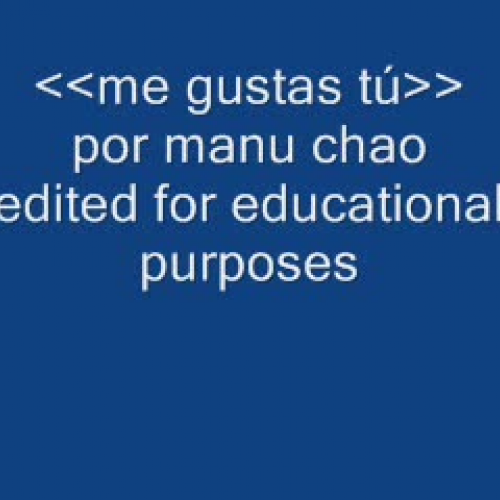 <<me gustas tú>>
por manu chao
edited for educational
purposes